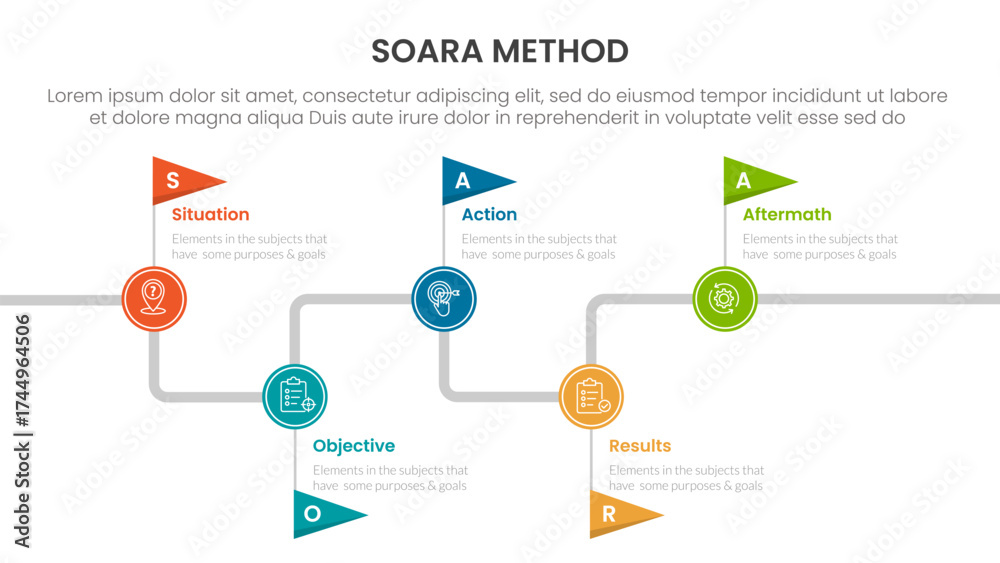 SOARA METHOD

Lorem ipsum dolor sit amet, consectetur adipiscing elit, sed do eiusmod tempor incididunt ut labore et dolore magna aliqua Duis aute irure dolor in reprehenderit in voluptate velit esse sed do

S
Situation
Elements in the subjects that have some purposes & goals

A
Action
Elements in the subjects that have some purposes & goals

A
Aftermath
Elements in the subjects that have some purposes & goals

Objective
Elements in the subjects that have some purposes & goals
O

Results
Elements in the subjects that have some purposes & goals
R

Adobe Stock | #1744964506